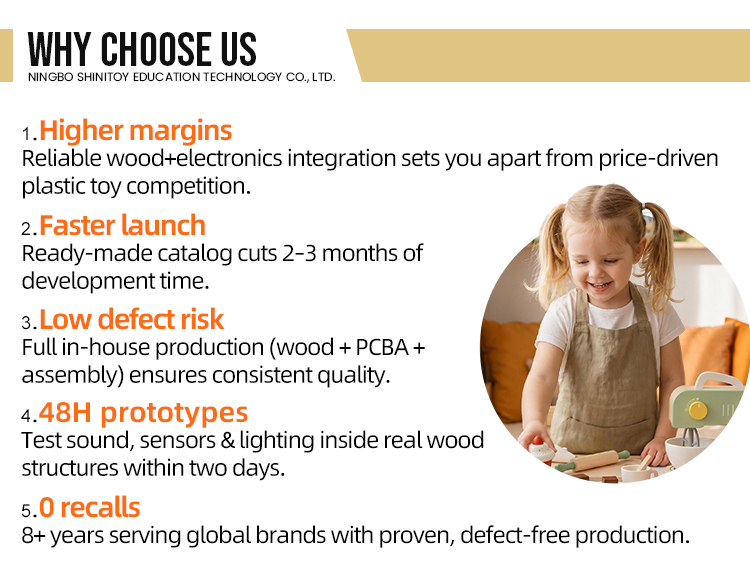 WHY CHOOSE US
NINGBO SHINITOY EDUCATION TECHNOLOGY CO., LTD.

1.Higher margins
Reliable wood+electronics integration sets you apart from price-driven plastic toy competition.

2.Faster launch
Ready-made catalog cuts 2-3 months of development time.

3.Low defect risk
Full in-house production (wood + PCBA + assembly) ensures consistent quality.

4.48H prototypes
Test sound, sensors & lighting inside real wood structures within two days.

5.0 recalls
8+ years serving global brands with proven, defect-free production.